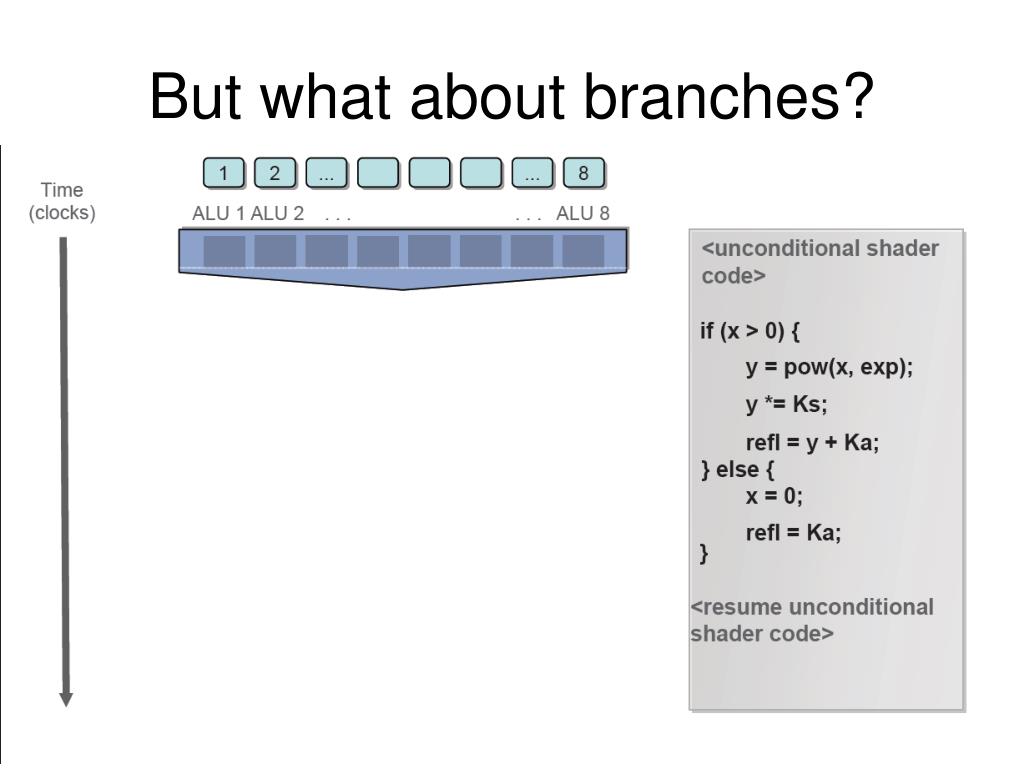 But what about branches?

Time
(clocks)

1 2 ... ... 8

ALU 1 ALU 2 . . . . . . ALU 8

<unconditional shader code>

if (x > 0) {
y = pow(x, exp);
y *= Ks;
refl = y + Ka;
} else {
x = 0;
refl = Ka;
}

<resume unconditional shader code>